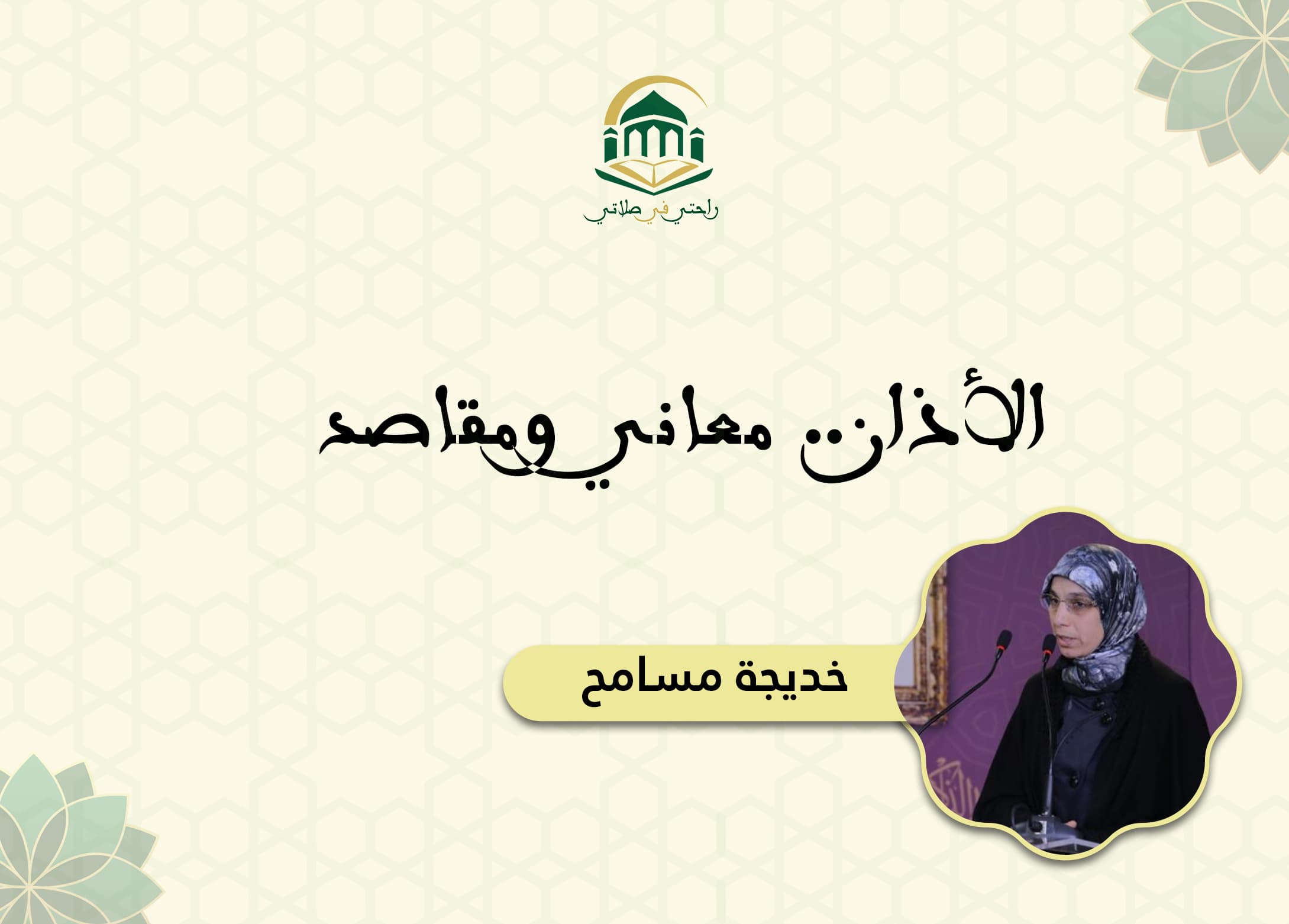 راحتي في صلاتي

الأذان معاني ومقاصد

خديجة مسامح